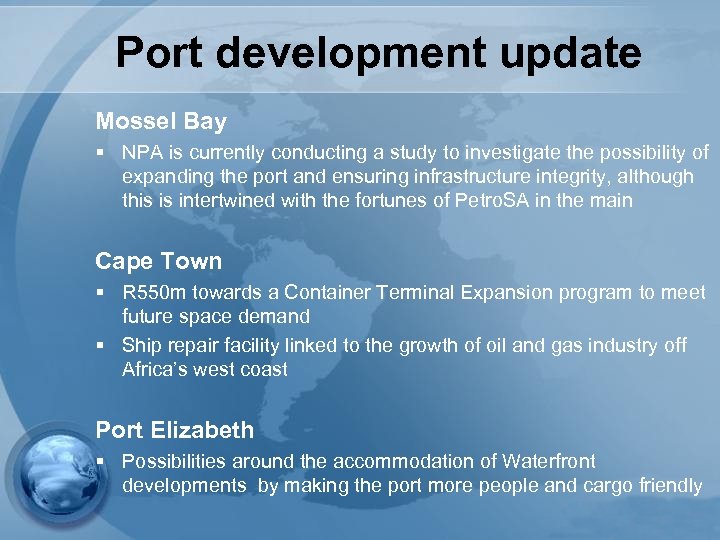 Port development update

Mossel Bay

▪ NPA is currently conducting a study to investigate the possibility of expanding the port and ensuring infrastructure integrity, although this is intertwined with the fortunes of PetroSA in the main

Cape Town

▪ R550m towards a Container Terminal Expansion program to meet future space demand

▪ Ship repair facility linked to the growth of oil and gas industry off Africa's west coast

Port Elizabeth

▪ Possibilities around the accommodation of Waterfront developments  by making the port more people and cargo friendly